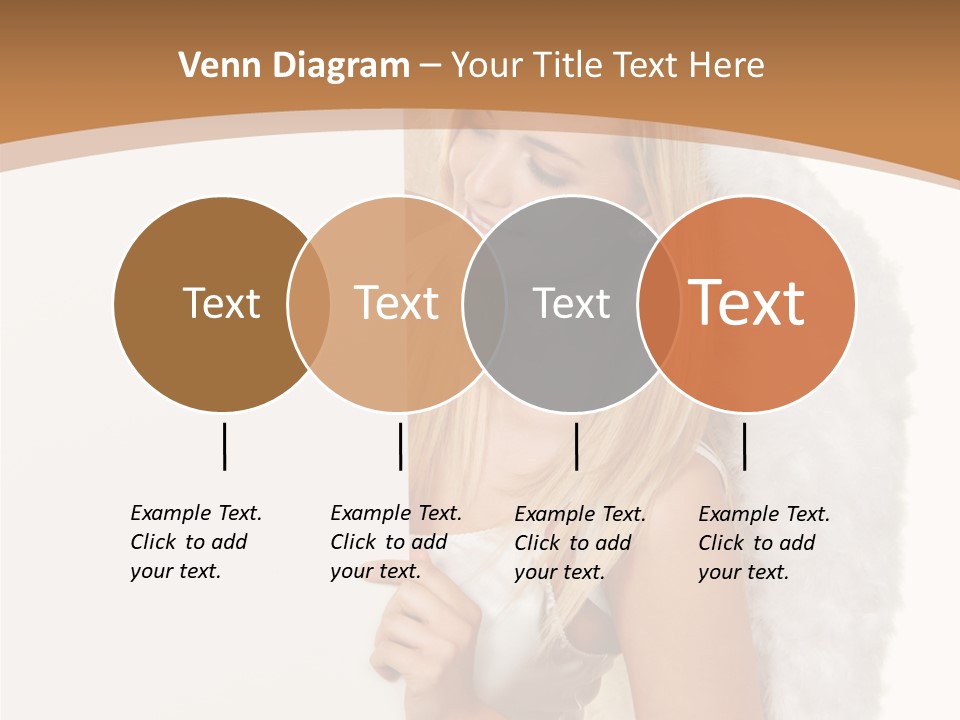 Venn Diagram – Your Title Text Here

Text

Text

Text

Text

Example Text. Click to add your text.

Example Text. Click to add your text.

Example Text. Click to add your text.

Example Text. Click to add your text.